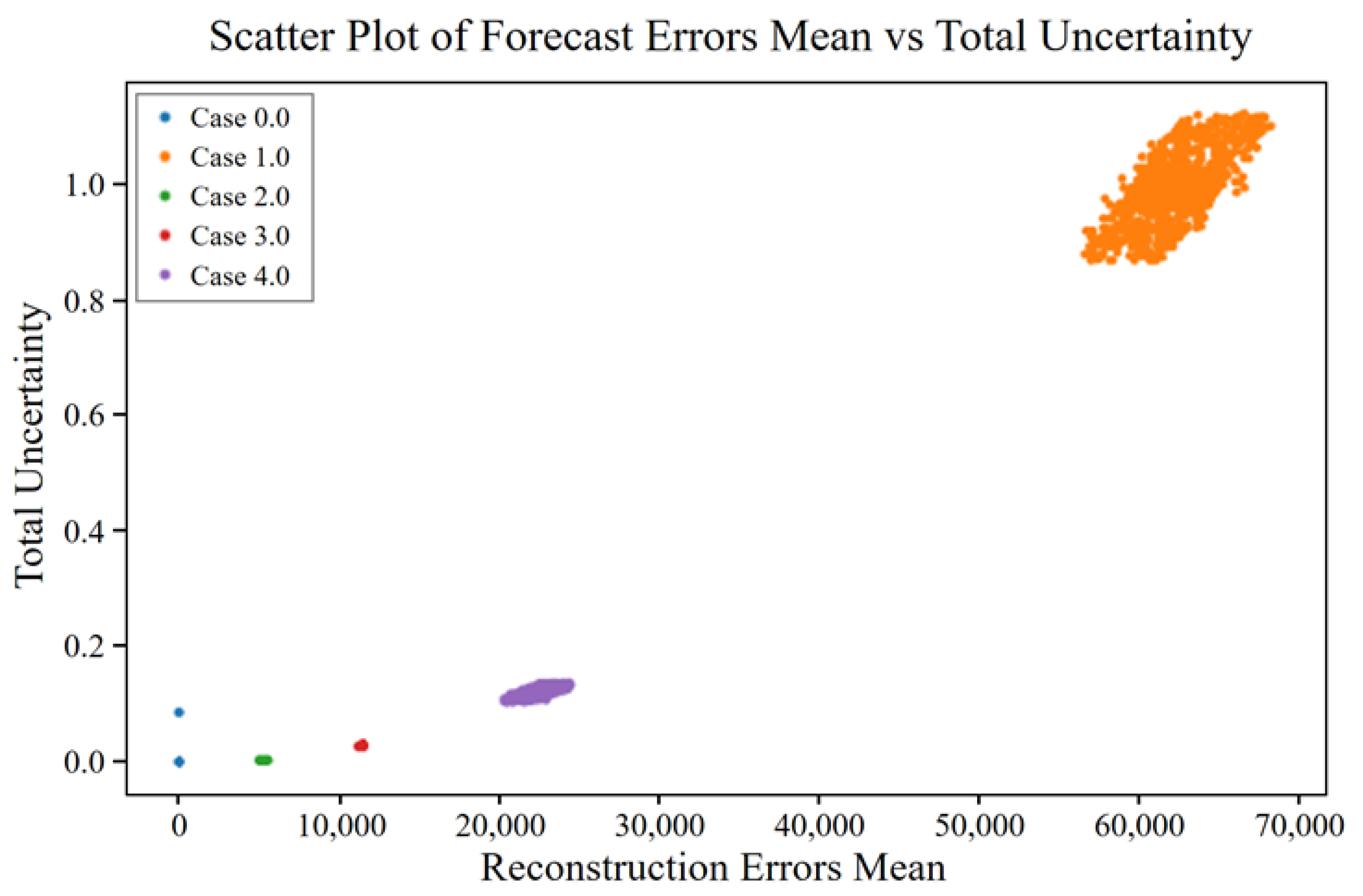 Scatter Plot of Forecast Errors Mean vs Total Uncertainty

Case 0.0
Case 1.0
Case 2.0
Case 3.0
Case 4.0

Total Uncertainty

1.0
0.8
0.6
0.4
0.2
0.0

0
10,000
20,000
30,000
40,000
50,000
60,000
70,000

Reconstruction Errors Mean